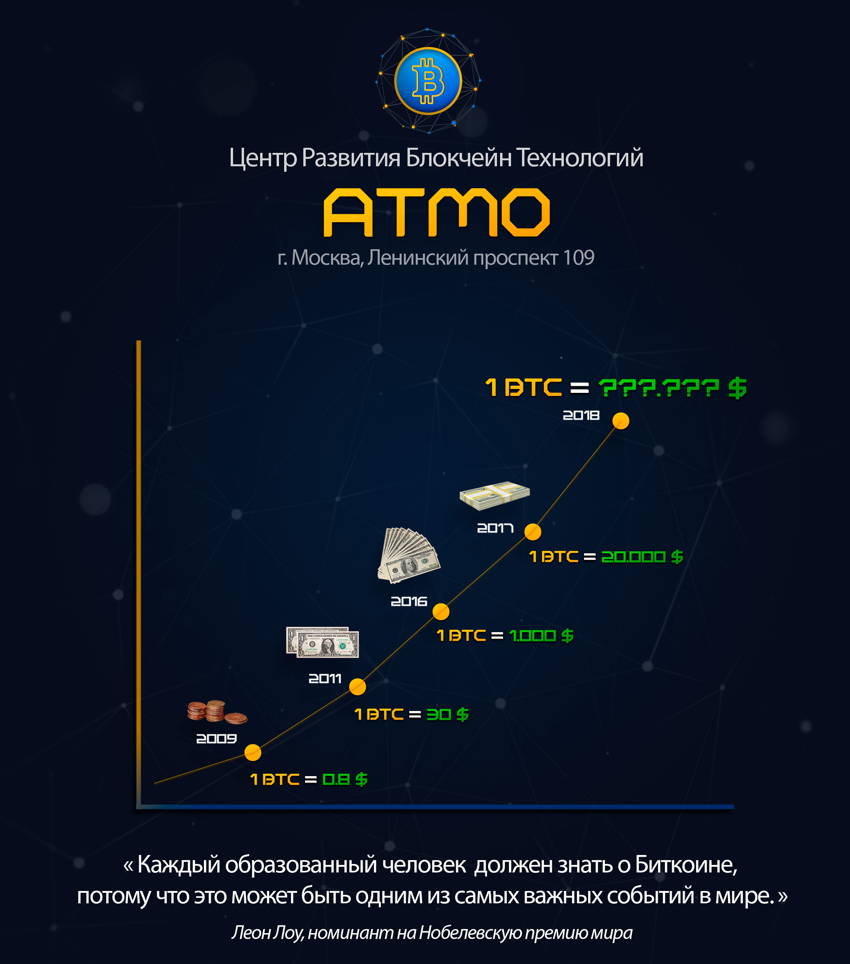 Центр Развития Блокчейн Технологий

ATMO

г. Москва, Ленинский проспект 109

1 BTC = ???.??? $

2018

2017

1 BTC = 20.000 $

2016

1 BTC = 1.000 $

2011

1 BTC = 30 $

2009

1 BTC = 0.8 $

« Каждый образованный человек должен знать о Биткоине, потому что это может быть одним из самых важных событий в мире. »

Леон Лоу, номинант на Нобелевскую премию мира